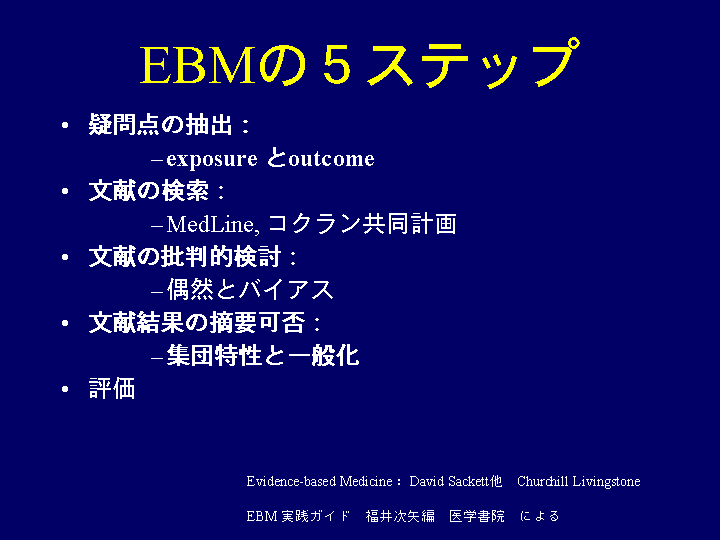 EBMの５ステップ

• 疑問点の抽出：

– exposure とoutcome

• 文献の検索：

– MedLine, コクラン共同計画

• 文献の批判的検討：

– 偶然とバイアス

• 文献結果の摘要可否：

– 集団特性と一般化

• 評価

Evidence-based Medicine： David Sackett他 Churchill Livingstone

EBM 実践ガイド 福井次矢編 医学書院 による